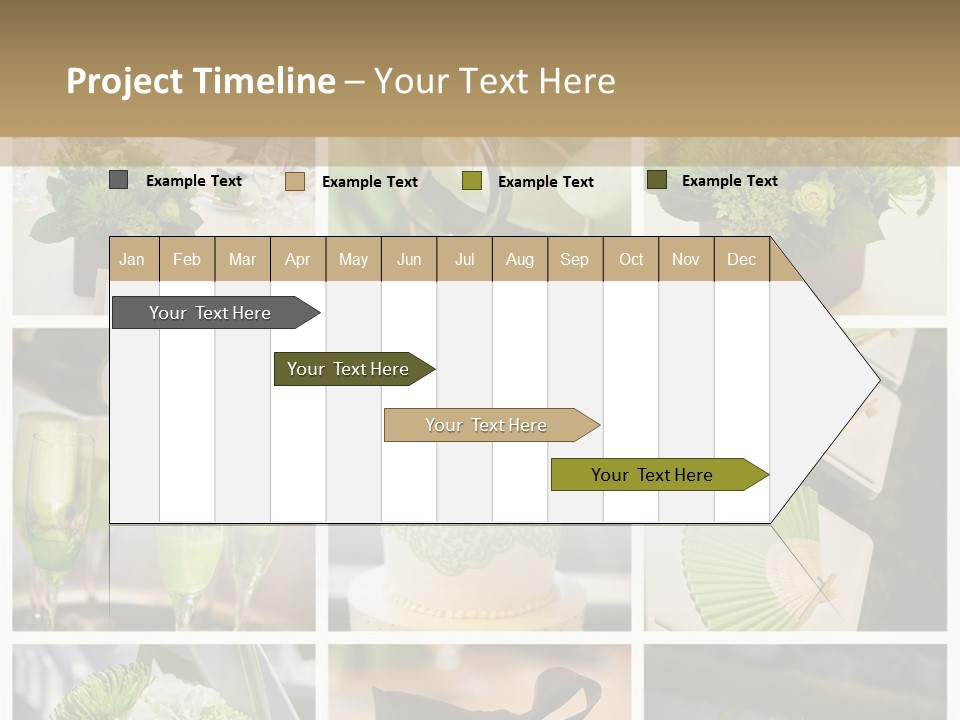 Project Timeline – Your Text Here

Example Text
Example Text
Example Text
Example Text

| Jan | Feb | Mar | Apr | May | Jun | Jul | Aug | Sep | Oct | Nov | Dec |
|---|---|---|---|---|---|---|---|---|---|---|---|

Your Text Here

Your Text Here

Your Text Here

Your Text Here